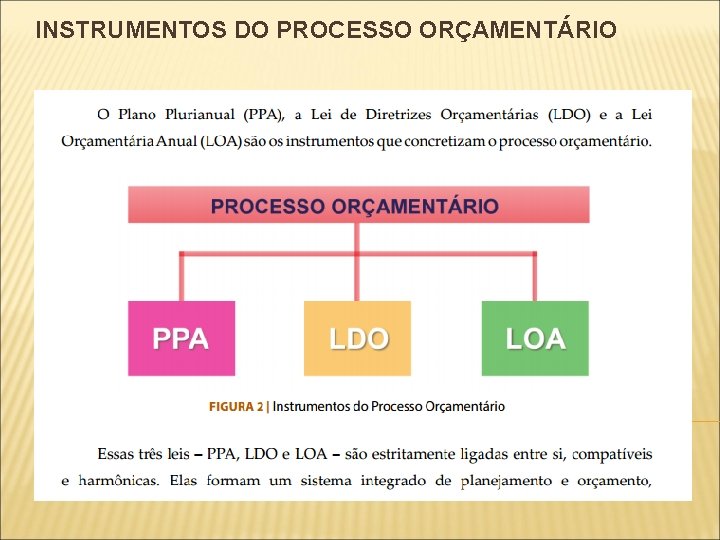 INSTRUMENTOS DO PROCESSO ORÇAMENTÁRIO

O Plano Plurianual (PPA), a Lei de Diretrizes Orçamentárias (LDO) e a Lei Orçamentária Anual (LOA) são os instrumentos que concretizam o processo orçamentário.

PROCESSO ORÇAMENTÁRIO

PPA

LDO

LOA

FIGURA 2 | Instrumentos do Processo Orçamentário

Essas três leis – PPA, LDO e LOA – são estritamente ligadas entre si, compatíveis e harmônicas. Elas formam um sistema integrado de planejamento e orçamento,